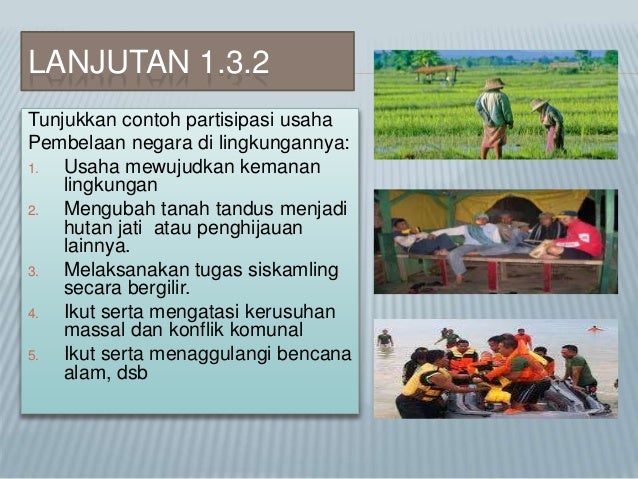 LANJUTAN 1.3.2

Tunjukkan contoh partisipasi usaha Pembelaan negara di lingkungannya:

1. Usaha mewujudkan kemanan lingkungan
2. Mengubah tanah tandus menjadi hutan jati atau penghijauan lainnya.
3. Melaksanakan tugas siskamling secara bergilir.
4. Ikut serta mengatasi kerusuhan massal dan konflik komunal
5. Ikut serta menaggulangi bencana alam, dsb